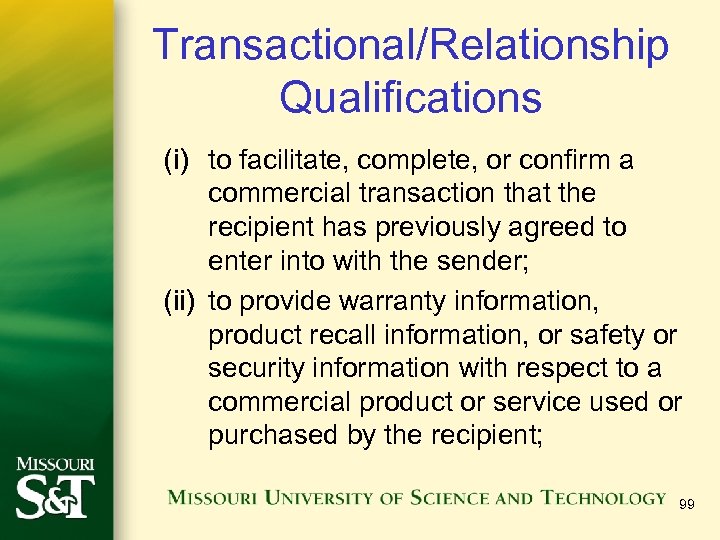 Transactional/Relationship Qualifications

(i) to facilitate, complete, or confirm a commercial transaction that the recipient has previously agreed to enter into with the sender;

(ii) to provide warranty information, product recall information, or safety or security information with respect to a commercial product or service used or purchased by the recipient;

MISSOURI S&T

MISSOURI UNIVERSITY OF SCIENCE AND TECHNOLOGY

99